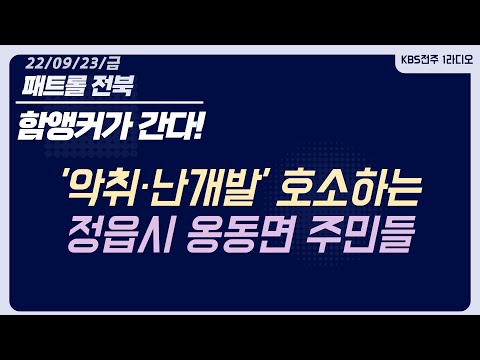 22/09/23/금
패트롤 전북
함앵커가 간다!

KBS전주 1라디오

'악취·난개발' 호소하는 정읍시 옹동면 주민들